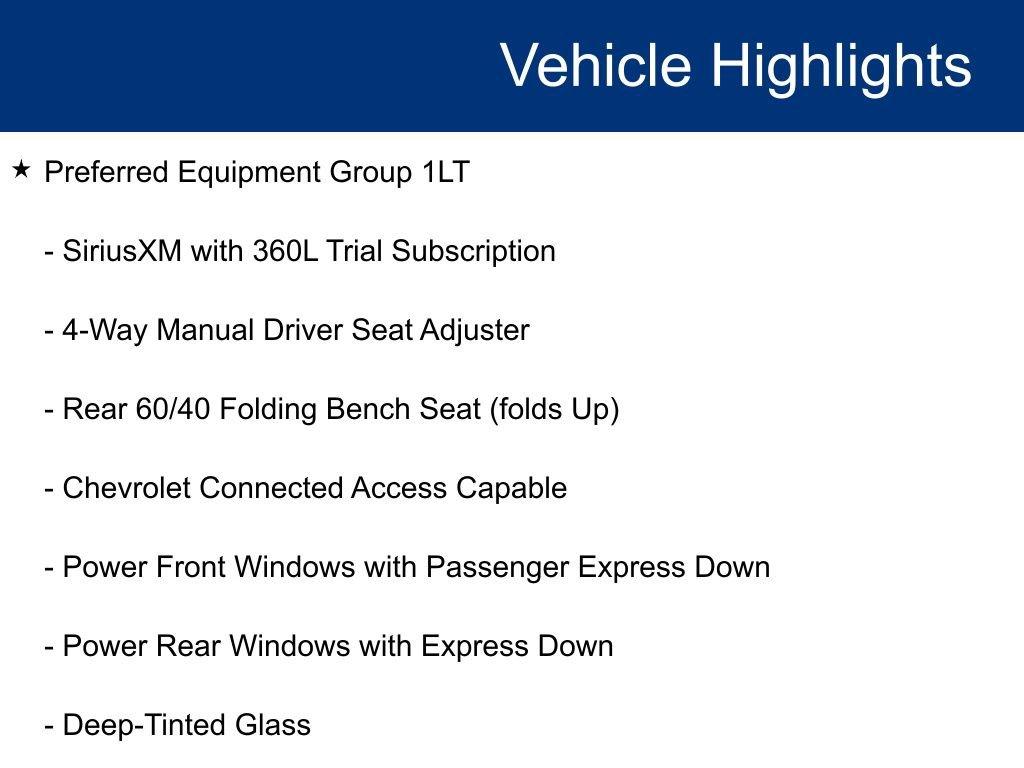 Vehicle Highlights

★ Preferred Equipment Group 1LT

- SiriusXM with 360L Trial Subscription

- 4-Way Manual Driver Seat Adjuster

- Rear 60/40 Folding Bench Seat (folds Up)

- Chevrolet Connected Access Capable

- Power Front Windows with Passenger Express Down

- Power Rear Windows with Express Down

- Deep-Tinted Glass